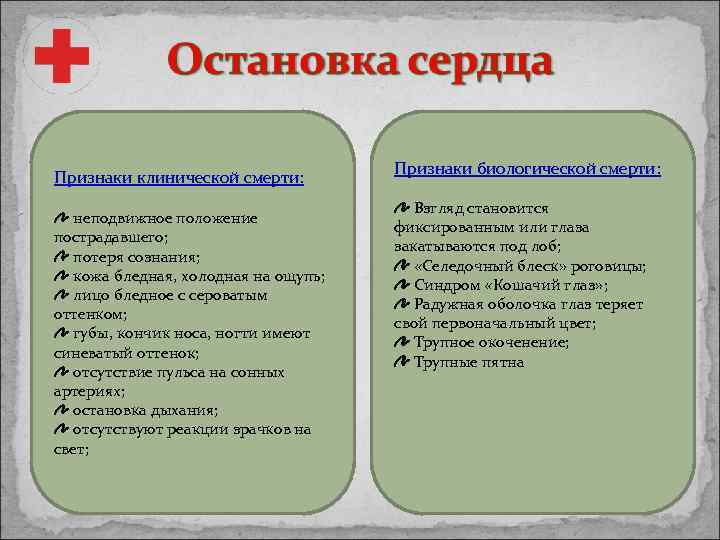 Остановка сердца

Признаки клинической смерти:

неподвижное положение пострадавшего;
потеря сознания;
кожа бледная, холодная на ощупь;
лицо бледное с сероватым оттенком;
губы, кончик носа, ногти имеют синеватый оттенок;
отсутствие пульса на сонных артериях;
остановка дыхания;
отсутствуют реакции зрачков на свет;

Признаки биологической смерти:

Взгляд становится фиксированным или глаза закатываются под лоб;
«Селедочный блеск» роговицы;
Синдром «Кошачий глаз»;
Радужная оболочка глаз теряет свой первоначальный цвет;
Трупное окоченение;
Трупные пятна